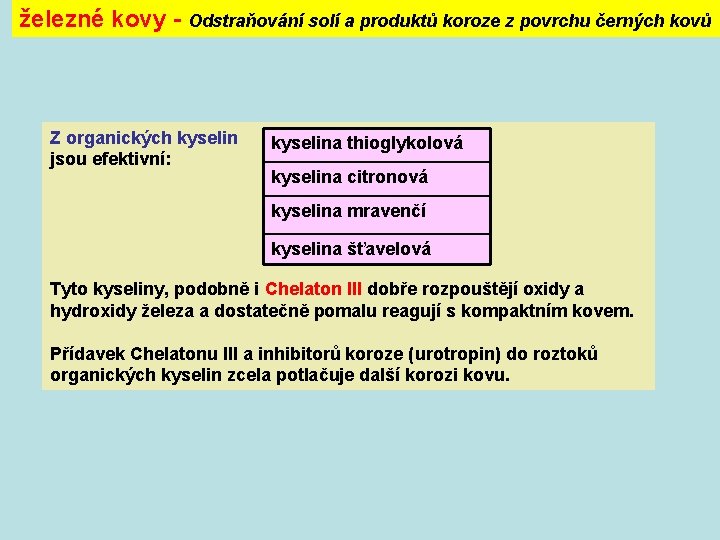 železné kovy - Odstraňování solí a produktů koroze z povrchu černých kovů

Z organických kyselin jsou efektivní:

| kyselina thioglykolová |
|---|
| kyselina citronová |
| kyselina mravenčí |
| kyselina šťavelová |

Tyto kyseliny, podobně i Chelaton III dobře rozpouštějí oxidy a hydroxidy železa a dostatečně pomalu reagují s kompaktním kovem.

Přídavek Chelatonu III a inhibitorů koroze (urotropin) do roztoků organických kyselin zcela potlačuje další korozi kovu.